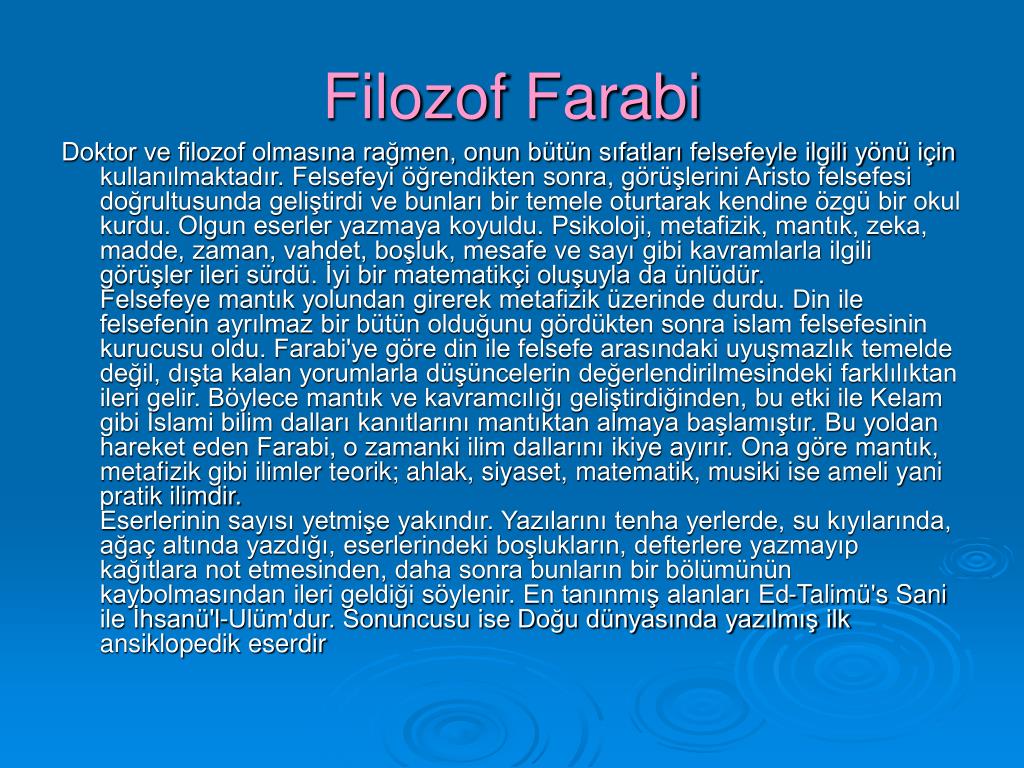 Filozof Farabi

Doktor ve filozof olmasına rağmen, onun bütün sıfatları felsefeyle ilgili yönü için kullanılmaktadır. Felsefeyi öğrendikten sonra, görüşlerini Aristo felsefesi doğrultusunda geliştirdi ve bunları bir temele oturtarak kendine özgü bir okul kurdu. Olgun eserler yazmaya koyuldu. Psikoloji, metafizik, mantık, zeka, madde, zaman, vahdet, boşluk, mesafe ve sayı gibi kavramlarla ilgili görüşler ileri sürdü. İyi bir matematikçi oluşuyla da ünlüdür.

Felsefeye mantık yolundan girerek metafizik üzerinde durdu. Din ile felsefenin ayrılmaz bir bütün olduğunu gördükten sonra islam felsefesinin kurucusu oldu. Farabi'ye göre din ile felsefe arasındaki uyuşmazlık temelde değil, dışta kalan yorumlarla düşüncelerin değerlendirilmesindeki farklılıktan ileri gelir. Böylece mantık ve kavramcılığı geliştirdiğinden, bu etki ile Kelam gibi İslami bilim dalları kanıtlarını mantıktan almaya başlamıştır. Bu yoldan hareket eden Farabi, o zamanki ilim dallarını ikiye ayırır. Ona göre mantık, metafizik gibi ilimler teorik; ahlak, siyaset, matematik, musiki ise ameli yani pratik ilimdir.

Eserlerinin sayısı yetmişe yakındır. Yazılarını tenha yerlerde, su kıyılarında, ağaç altında yazdığı, eserlerindeki boşlukların, defterlere yazmayıp kağıtlara not etmesinden, daha sonra bunların bir bölümünün kaybolmasından ileri geldiği söylenir. En tanınmış alanları Ed-Talimü's Sani ile İhsanü'l-Ulüm'dur. Sonuncusu ise Doğu dünyasında yazılmış ilk ansiklopedik eserdir